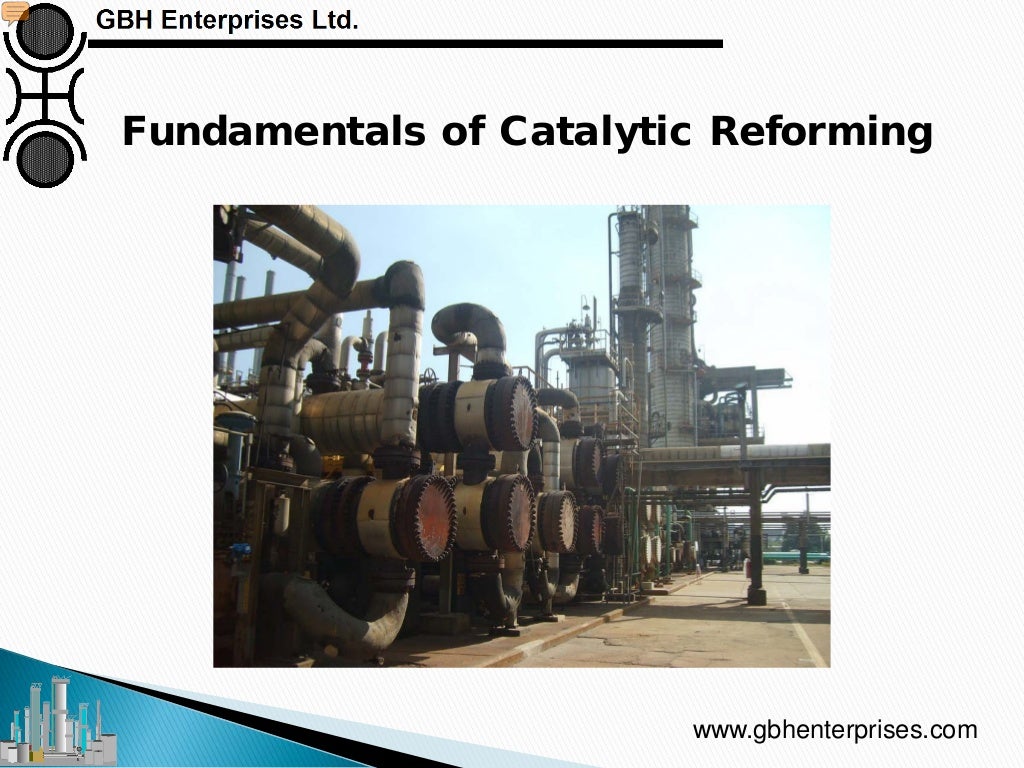 GBH Enterprises Ltd.

Fundamentals of Catalytic Reforming

www.gbhenterprises.com